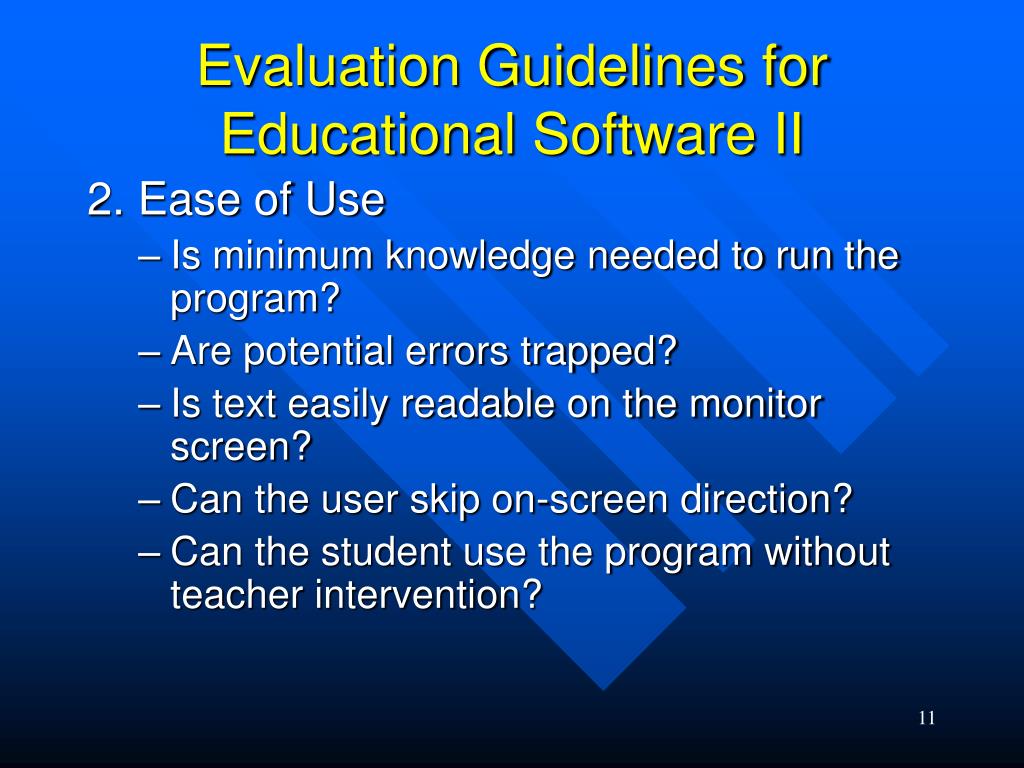 Evaluation Guidelines for Educational Software II

2. Ease of Use

– Is minimum knowledge needed to run the program?

– Are potential errors trapped?

– Is text easily readable on the monitor screen?

– Can the user skip on-screen direction?

– Can the student use the program without teacher intervention?

11